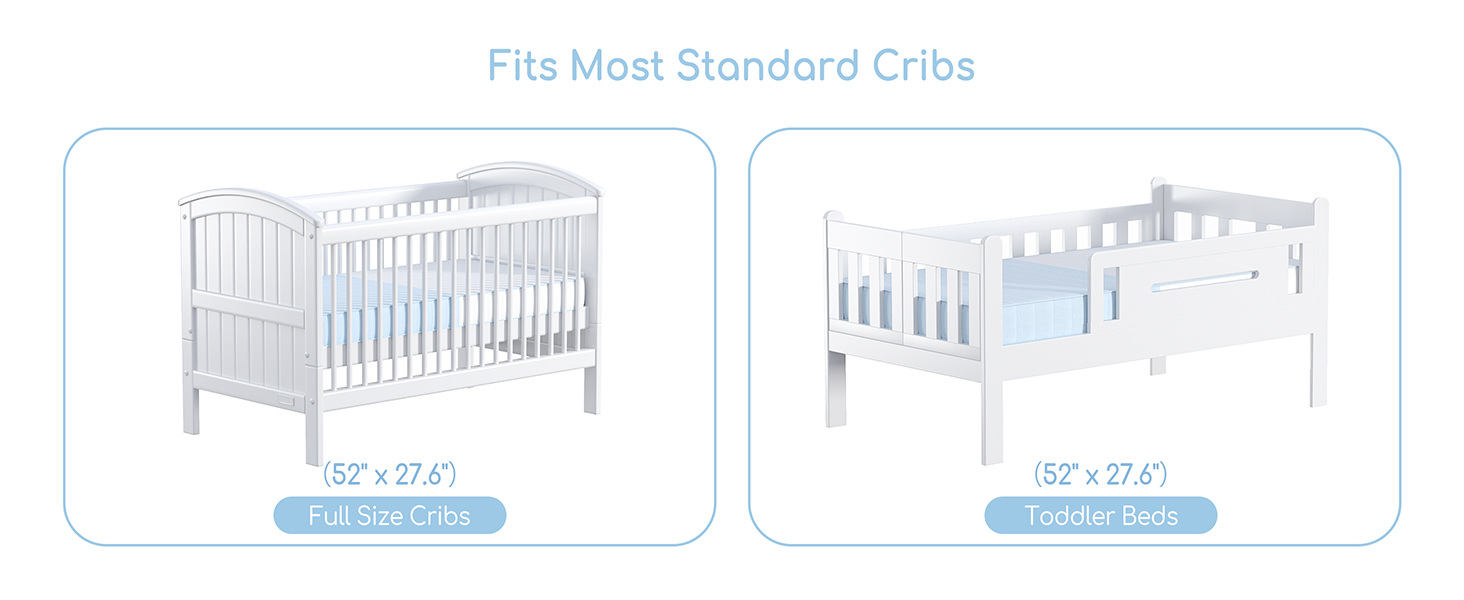 Fits Most Standard Cribs

(52" x 27.6")

Full Size Cribs

(52" x 27.6")

Toddler Beds